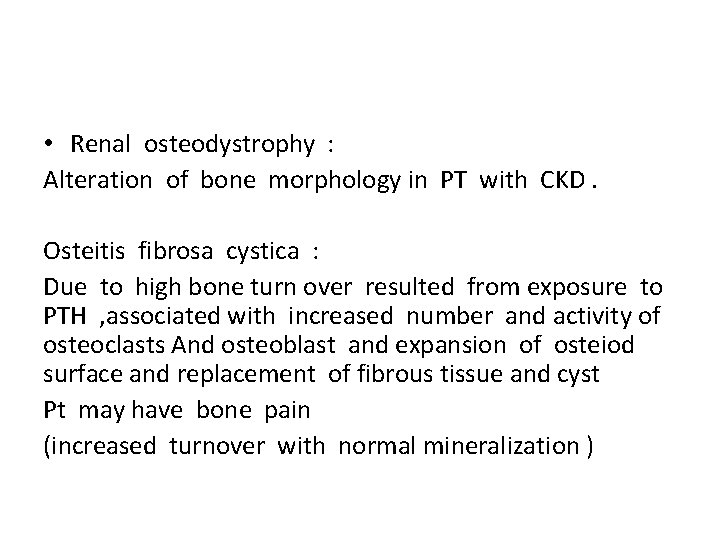 • Renal osteodystrophy :
Alteration of bone morphology in PT with CKD .

Osteitis fibrosa cystica :
Due to high bone turn over resulted from exposure to PTH ,associated with increased number and activity of osteoclasts And osteoblast and expansion of osteiod surface and replacement of fibrous tissue and cyst
Pt may have bone pain
(increased turnover with normal mineralization )